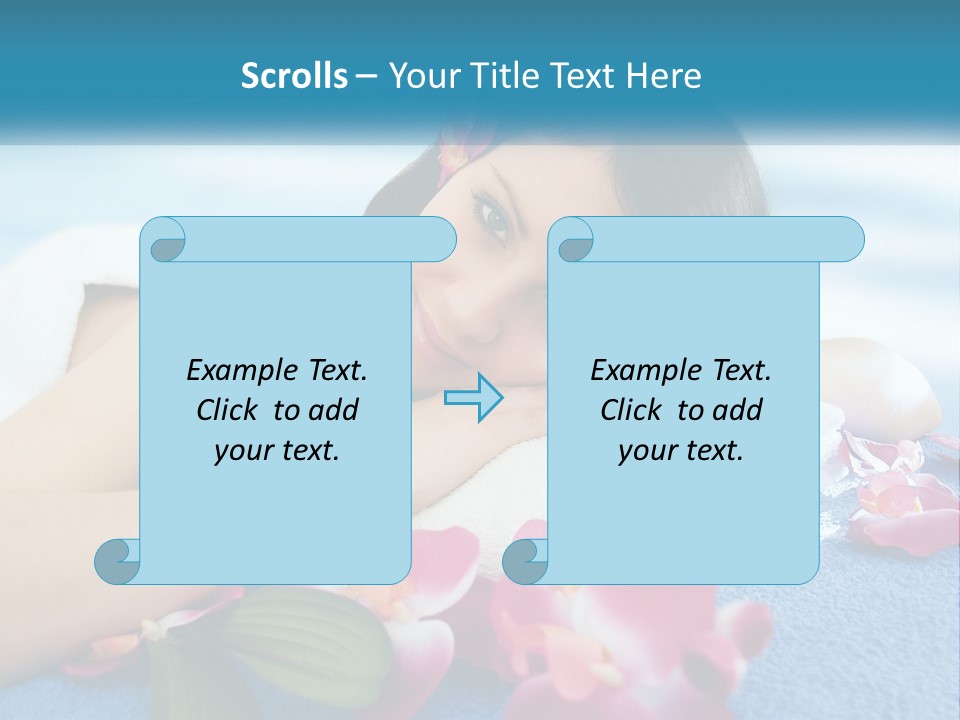 Scrolls – Your Title Text Here

Example Text. Click to add your text.

Example Text. Click to add your text.